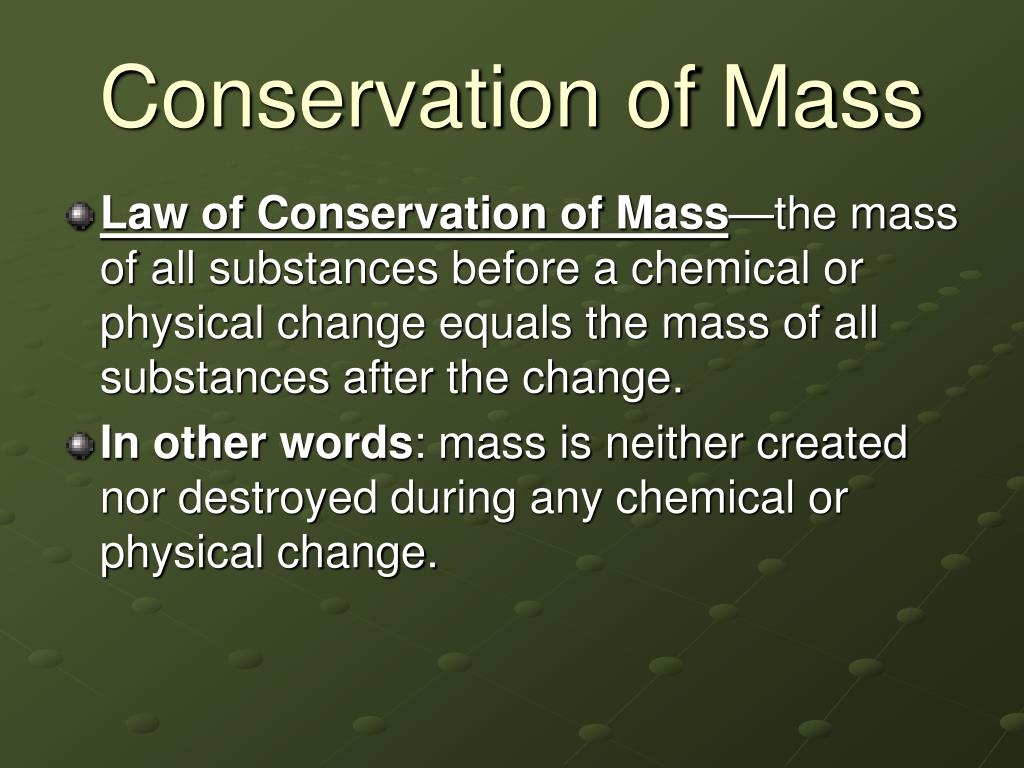 Conservation of Mass

Law of Conservation of Mass—the mass of all substances before a chemical or physical change equals the mass of all substances after the change.

In other words: mass is neither created nor destroyed during any chemical or physical change.